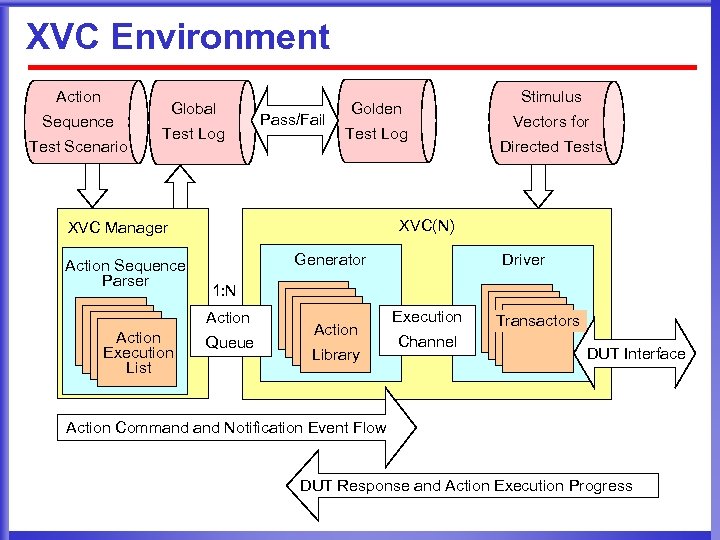 XVC Environment

Action Sequence Test Scenario

Global Test Log

Pass/Fail

Golden Test Log

Stimulus Vectors for Directed Tests

XVC Manager

Action Sequence Parser

Action Execution List

1:N

Action Queue

XVC(N)

Generator

Action Library

Execution Channel

Driver

Transactors

DUT Interface

Action Command and Notification Event Flow

DUT Response and Action Execution Progress